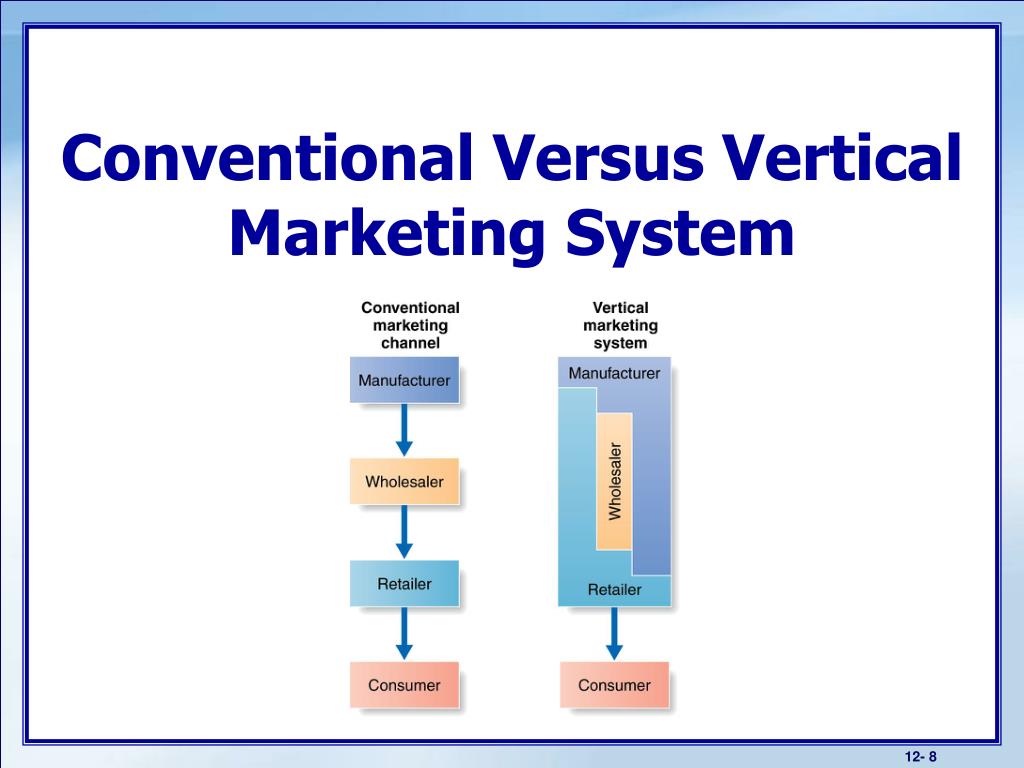 Conventional Versus Vertical Marketing System

Conventional marketing channel

Manufacturer

Wholesaler

Retailer

Consumer

Vertical marketing system

Manufacturer

Wholesaler

Retailer

Consumer

12- 8